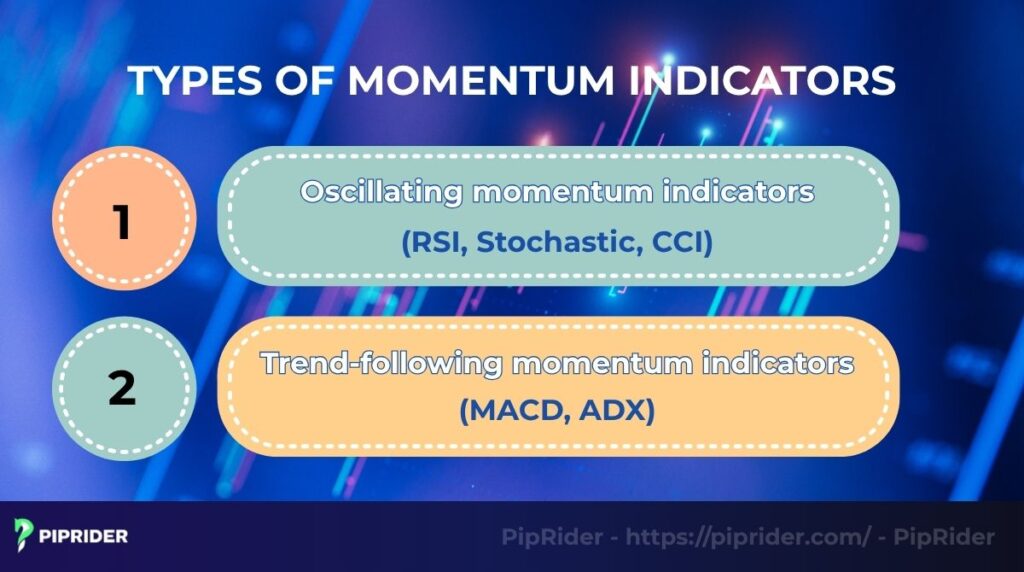 TYPES OF MOMENTUM INDICATORS

1

Oscillating momentum indicators
(RSI, Stochastic, CCI)

2

Trend-following momentum indicators
(MACD, ADX)

PIPRIDER

PipRider - https://piprider.com/ - PipRider